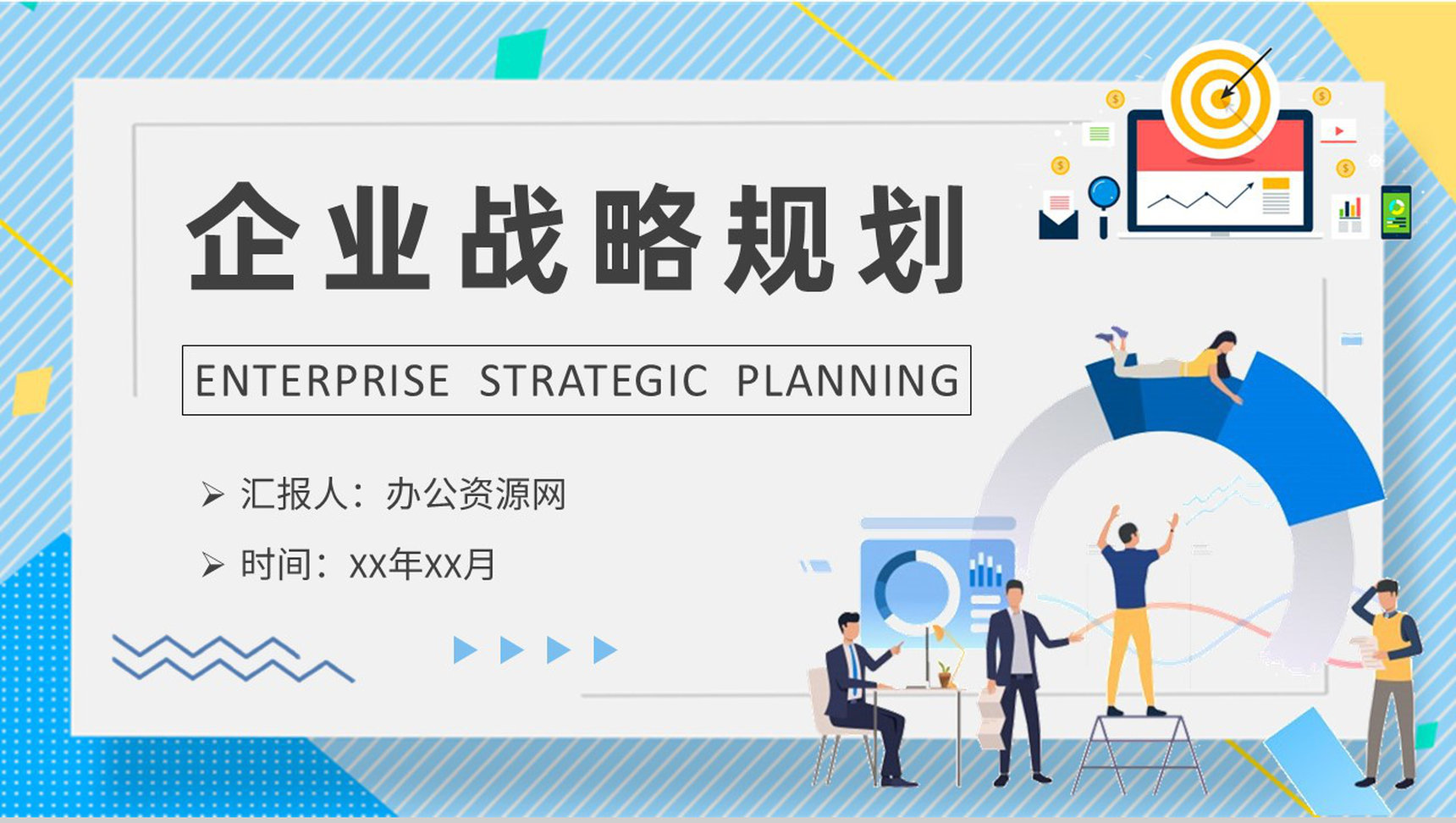 企业战略规划

ENTERPRISE STRATEGIC PLANNING

➢ 汇报人：办公资源网

➢ 时间：XX年XX月